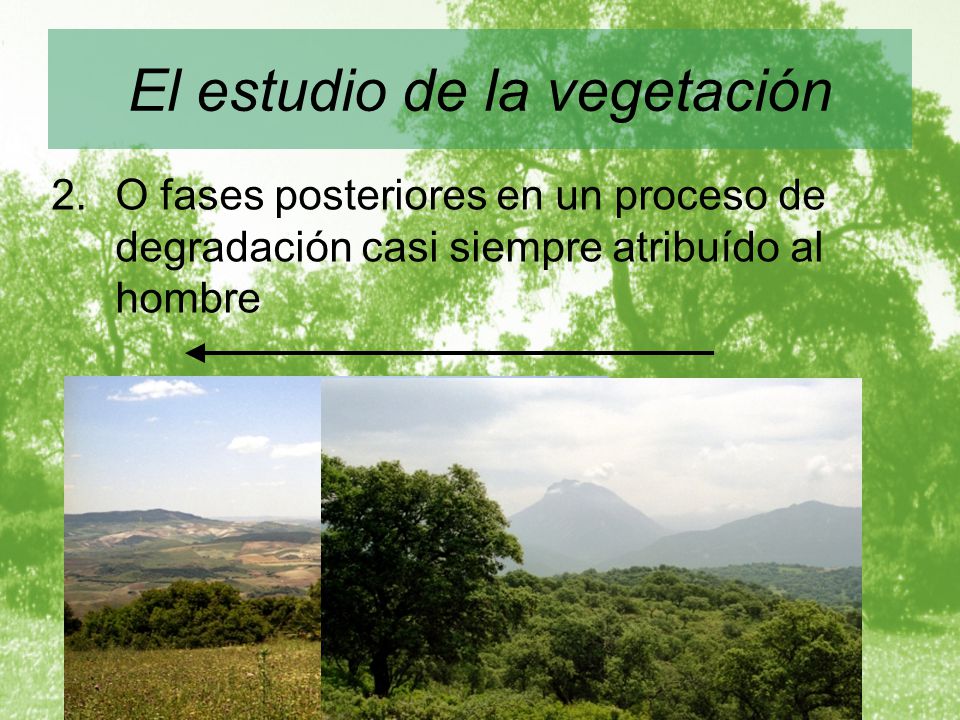 El estudio de la vegetación

2. O fases posteriores en un proceso de degradación casi siempre atribuído al hombre